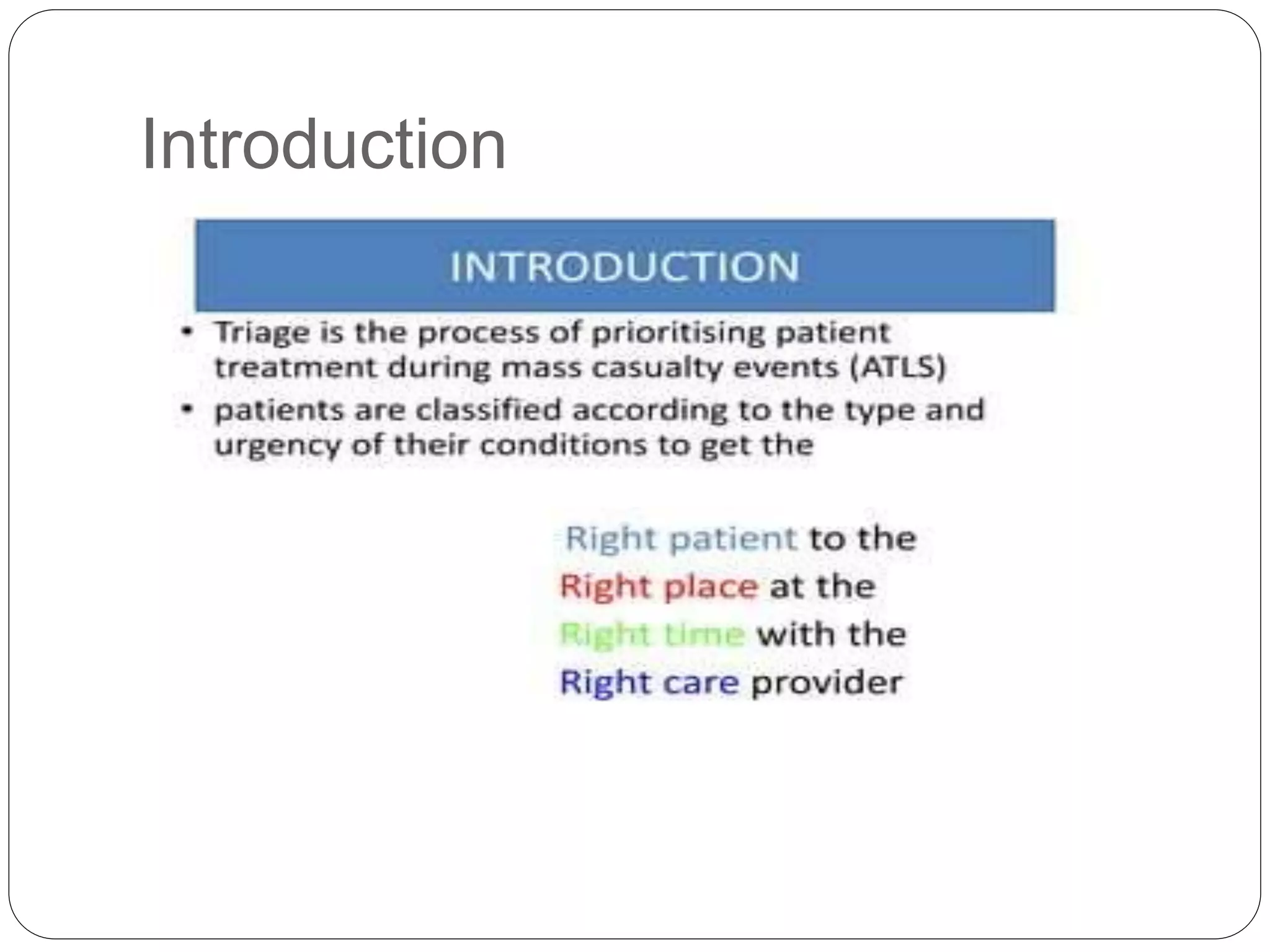 Introduction

INTRODUCTION

• Triage is the process of prioritising patient treatment during mass casualty events (ATLS)

• patients are classified according to the type and urgency of their conditions to get the

Right patient to the
Right place at the
Right time with the
Right care provider